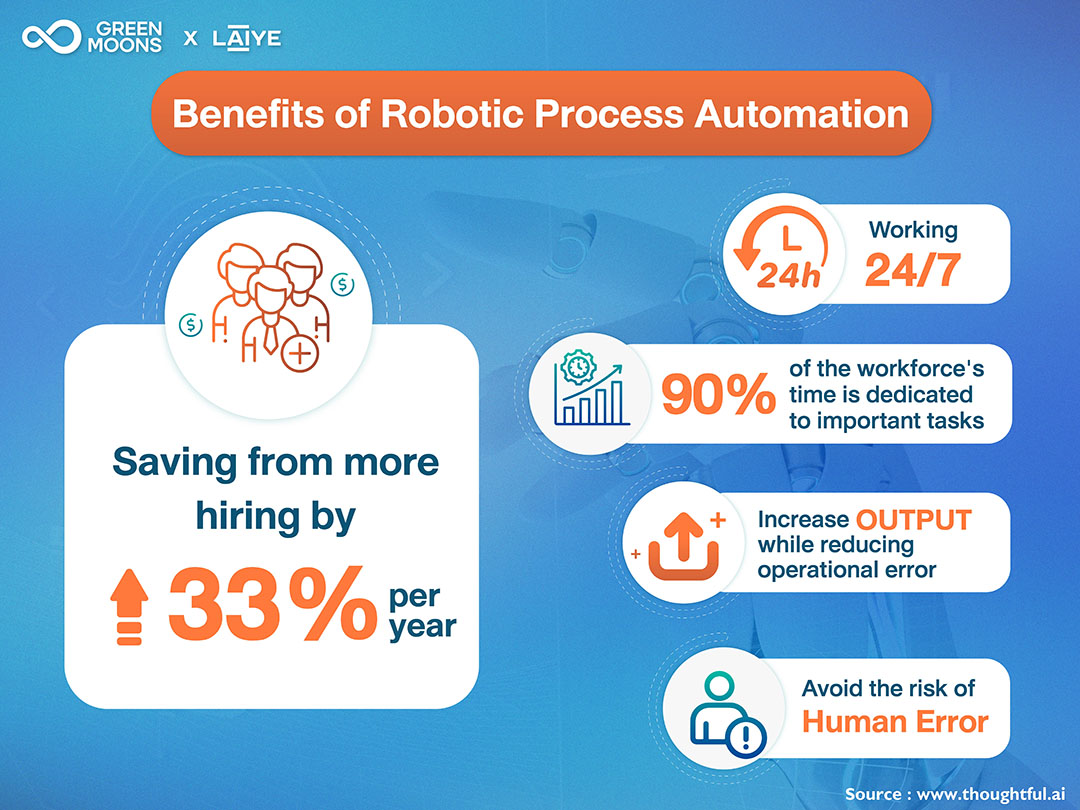 GREEN MOONS X LAIYE

Benefits of Robotic Process Automation

Saving from more hiring by

33% per year

24h

Working 24/7

90% of the workforce's time is dedicated to important tasks

Increase OUTPUT while reducing operational error

Avoid the risk of Human Error

Source : www.thoughtful.ai